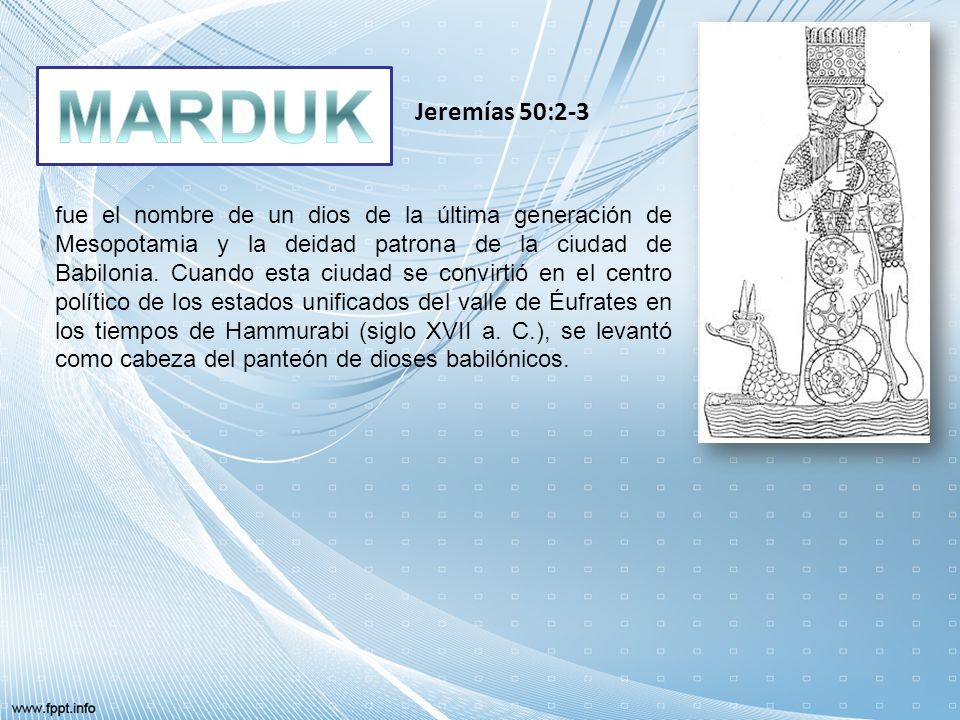 MARDUK

Jeremías 50:2-3

fue el nombre de un dios de la última generación de Mesopotamia y la deidad patrona de la ciudad de Babilonia. Cuando esta ciudad se convirtió en el centro político de los estados unificados del valle de Éufrates en los tiempos de Hammurabi (siglo XVII a. C.), se levantó como cabeza del panteón de dioses babilónicos.

www.fppt.info